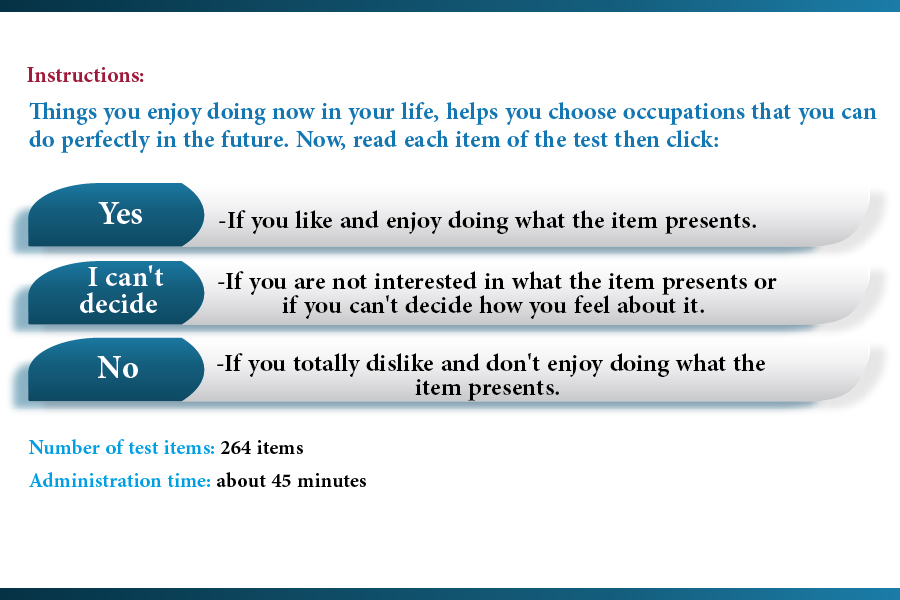 Instructions:

Things you enjoy doing now in your life, helps you choose occupations that you can do perfectly in the future. Now, read each item of the test then click:

Yes -If you like and enjoy doing what the item presents.

I can't decide -If you are not interested in what the item presents or if you can't decide how you feel about it.

No -If you totally dislike and don't enjoy doing what the item presents.

Number of test items: 264 items

Administration time: about 45 minutes